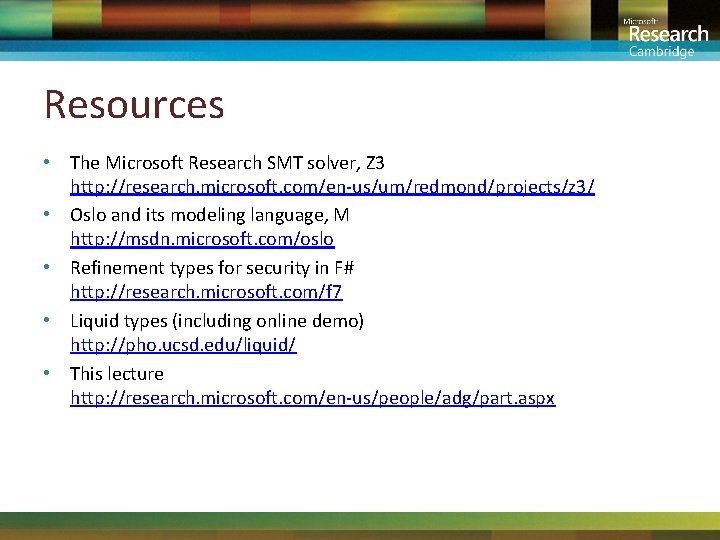 Microsoft
Research
Cambridge

Resources

• The Microsoft Research SMT solver, Z3
http://research.microsoft.com/en-us/um/redmond/projects/z3/
• Oslo and its modeling language, M
http://msdn.microsoft.com/oslo
• Refinement types for security in F#
http://research.microsoft.com/f7
• Liquid types (including online demo)
http://pho.ucsd.edu/liquid/
• This lecture
http://research.microsoft.com/en-us/people/adg/part.aspx